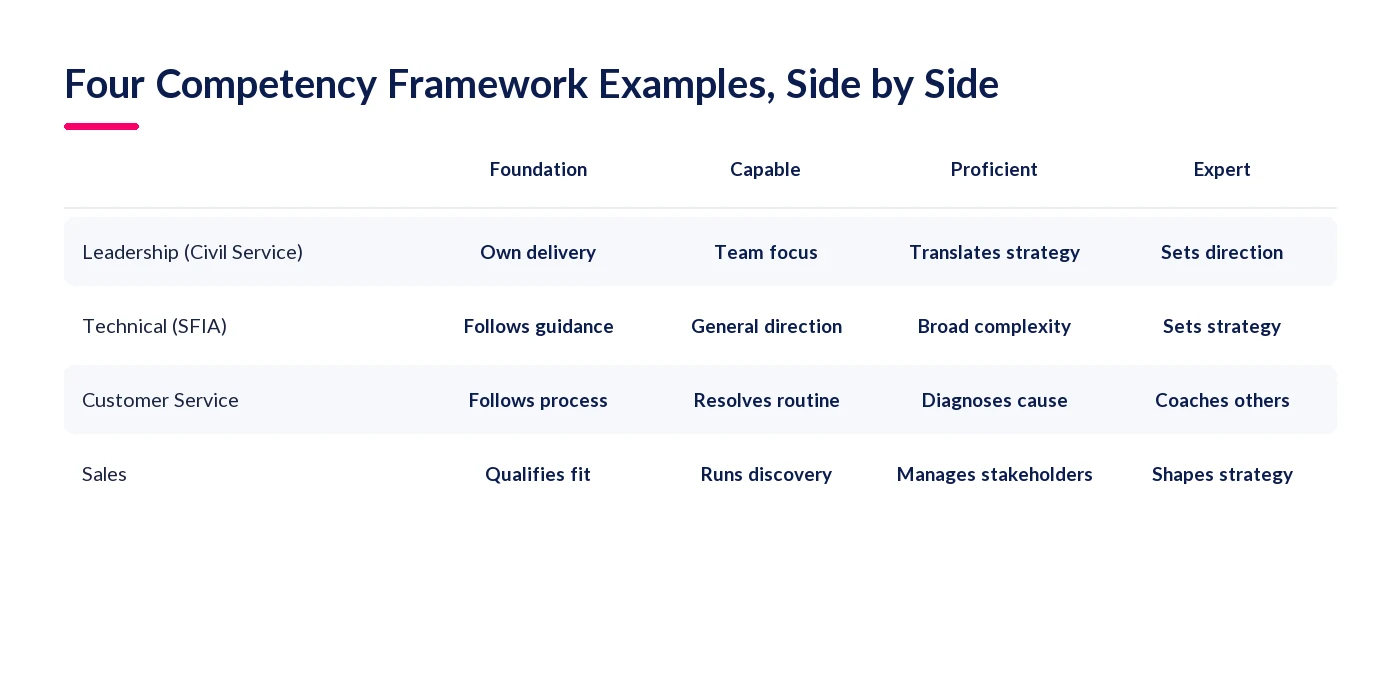 Four Competency Framework Examples, Side by Side

| | Foundation | Capable | Proficient | Expert |
|---|---|---|---|---|
| Leadership (Civil Service) | Own delivery | Team focus | Translates strategy | Sets direction |
| Technical (SFIA) | Follows guidance | General direction | Broad complexity | Sets strategy |
| Customer Service | Follows process | Resolves routine | Diagnoses cause | Coaches others |
| Sales | Qualifies fit | Runs discovery | Manages stakeholders | Shapes strategy |